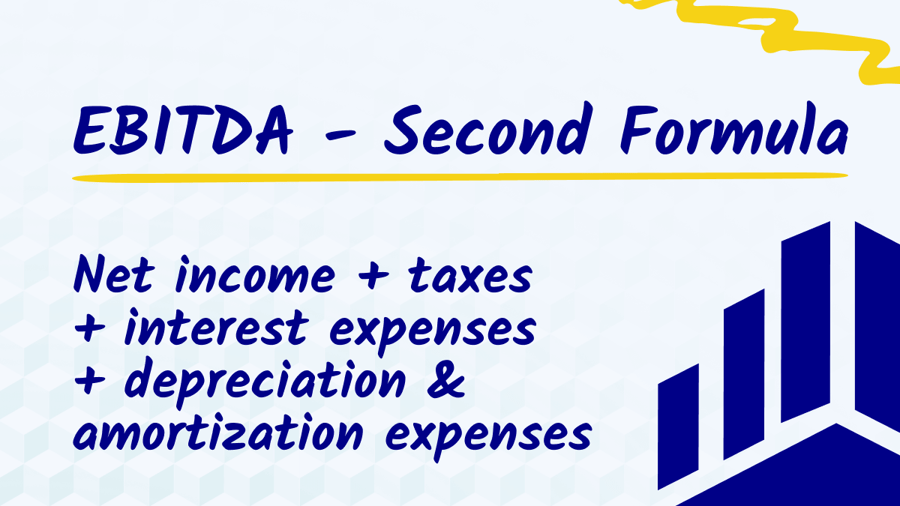 EBITDA - Second Formula

Net income + taxes
+ interest expenses
+ depreciation &
amortization expenses